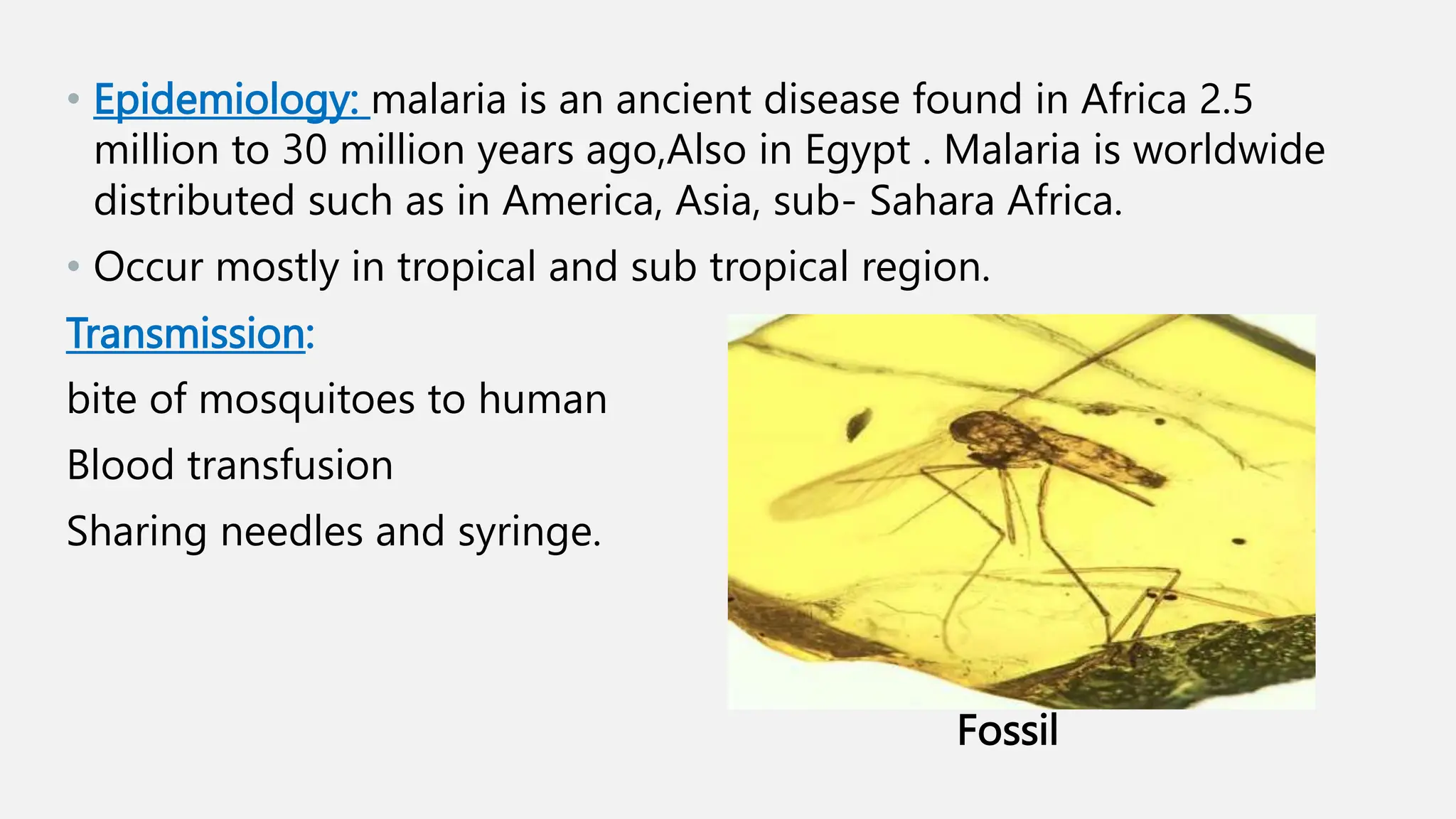 • Epidemiology: malaria is an ancient disease found in Africa 2.5 million to 30 million years ago,Also in Egypt . Malaria is worldwide distributed such as in America, Asia, sub- Sahara Africa.

• Occur mostly in tropical and sub tropical region.

Transmission:

bite of mosquitoes to human

Blood transfusion

Sharing needles and syringe.

Fossil